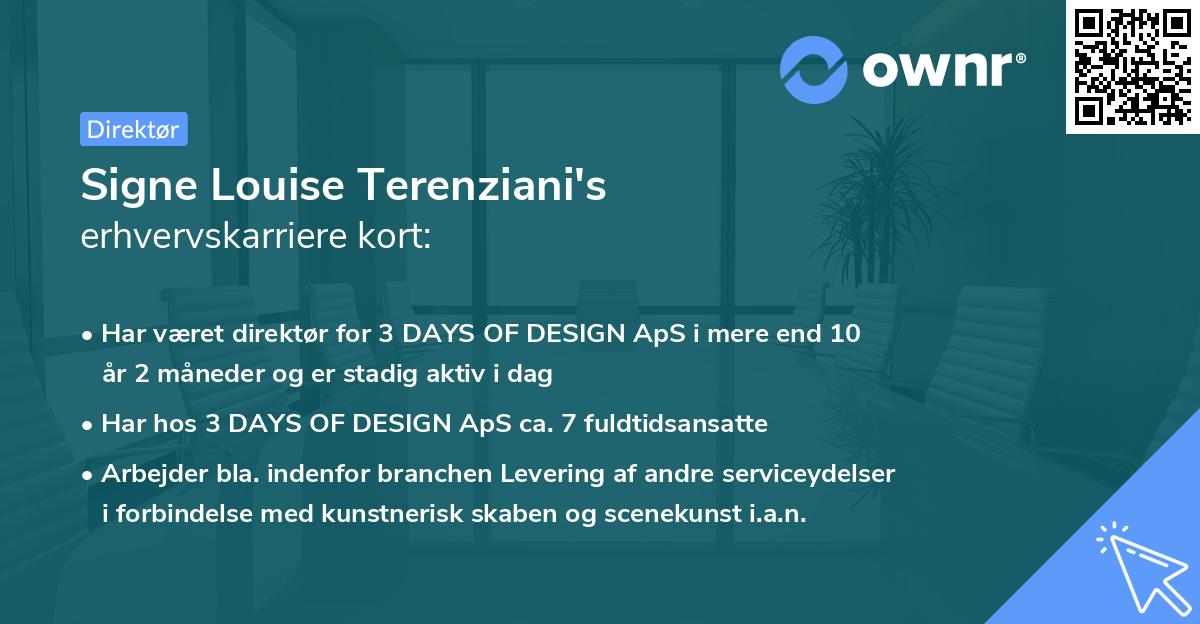 ownr®

Direktør

Signe Louise Terenziani's
erhvervskarriere kort:

• Har været direktør for 3 DAYS OF DESIGN ApS i mere end 10 år 2 måneder og er stadig aktiv i dag

• Har hos 3 DAYS OF DESIGN ApS ca. 7 fuldtidsansatte

• Arbejder bla. indenfor branchen Levering af andre serviceydelser i forbindelse med kunstnerisk skaben og scenekunst i.a.n.